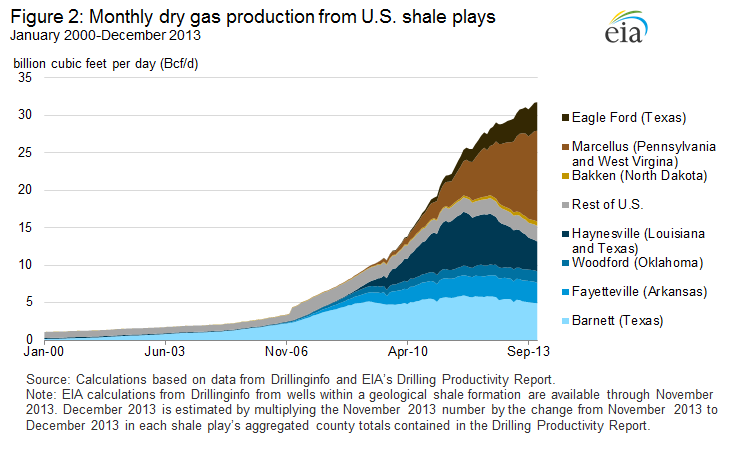 Figure 2: Monthly dry gas production from U.S. shale plays
January 2000-December 2013

eia

billion cubic feet per day (Bcf/d)

35
30
25
20
15
10
5
0

Jan-00
Jun-03
Nov-06
Apr-10
Sep-13

Eagle Ford (Texas)
Marcellus (Pennsylvania and West Virgina)
Bakken (North Dakota)
Rest of U.S.
Haynesville (Louisiana and Texas)
Woodford (Oklahoma)
Fayetteville (Arkansas)
Barnett (Texas)

Source: Calculations based on data from Drillinginfo and EIA's Drilling Productivity Report.
Note: EIA calculations from Drillinginfo from wells within a geological shale formation are available through November 2013. December 2013 is estimated by multiplying the November 2013 number by the change from November 2013 to December 2013 in each shale play's aggregated county totals contained in the Drilling Productivity Report.